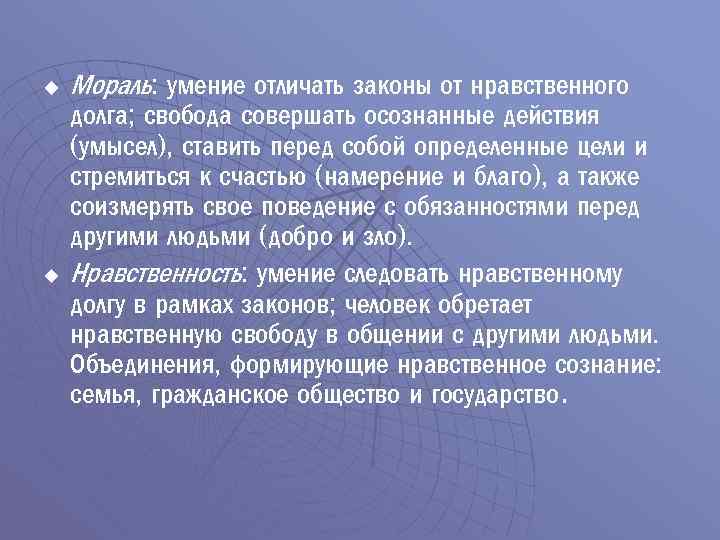 ◆ Мораль: умение отличать законы от нравственного долга; свобода совершать осознанные действия (умысел), ставить перед собой определенные цели и стремиться к счастью (намерение и благо), а также соизмерять свое поведение с обязанностями перед другими людьми (добро и зло).

◆ Нравственность: умение следовать нравственному долгу в рамках законов; человек обретает нравственную свободу в общении с другими людьми. Объединения, формирующие нравственное сознание: семья, гражданское общество и государство.